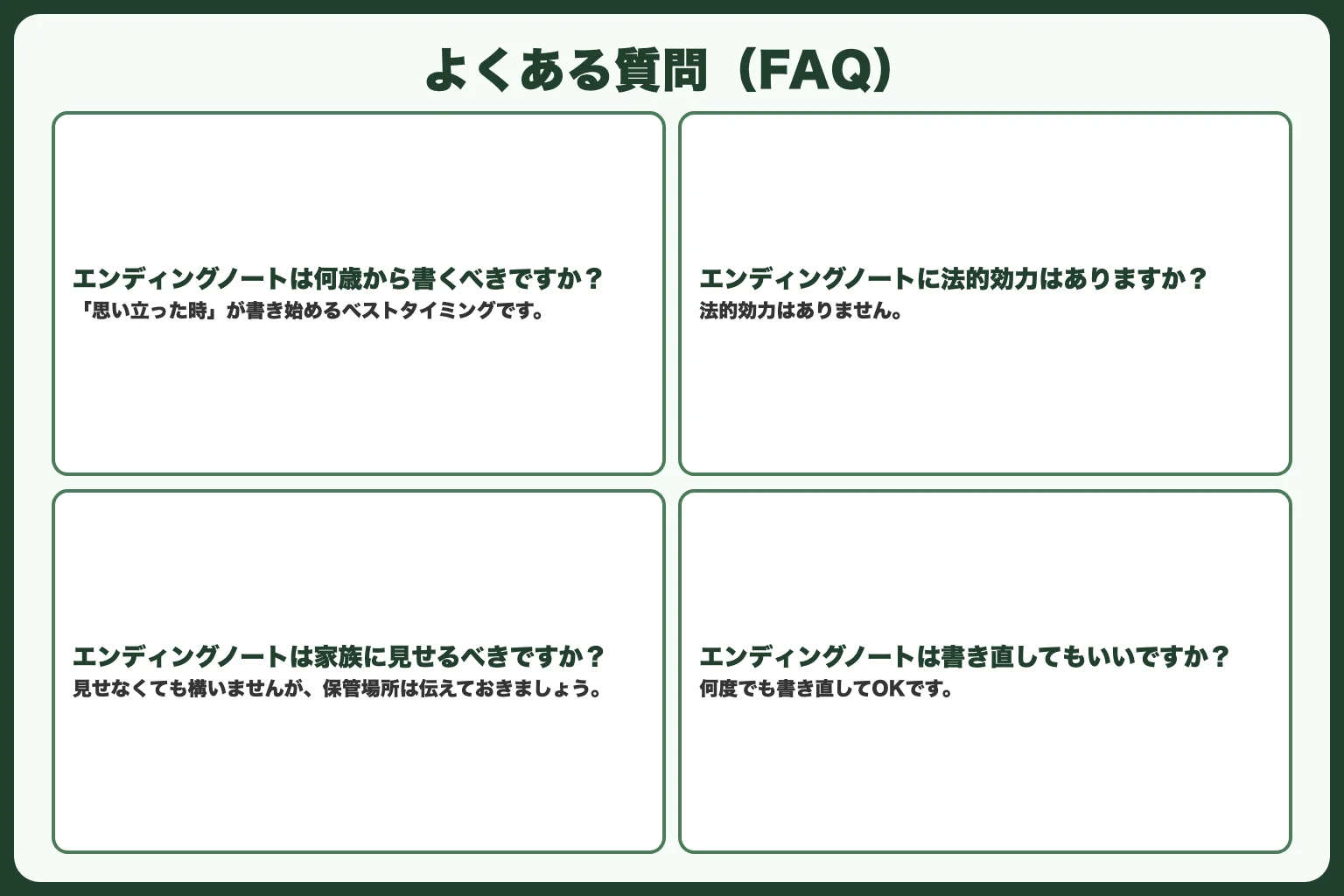 よくある質問（FAQ）

エンディングノートは何歳から書くべきですか？
「思い立った時」が書き始めるベストタイミングです。

エンディングノートに法的効力はありますか？
法的効力はありません。

エンディングノートは家族に見せるべきですか？
見せなくても構いませんが、保管場所は伝えておきましょう。

エンディングノートは書き直してもいいですか？
何度でも書き直してOKです。